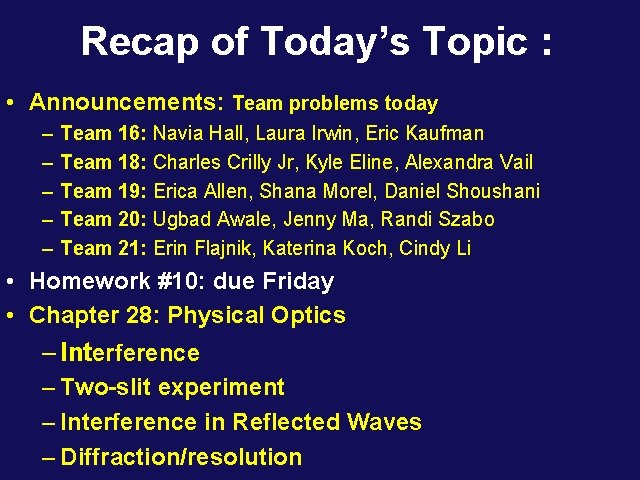 Recap of Today's Topic :

• Announcements: Team problems today
– Team 16: Navia Hall, Laura Irwin, Eric Kaufman
– Team 18: Charles Crilly Jr, Kyle Eline, Alexandra Vail
– Team 19: Erica Allen, Shana Morel, Daniel Shoushani
– Team 20: Ugbad Awale, Jenny Ma, Randi Szabo
– Team 21: Erin Flajnik, Katerina Koch, Cindy Li

• Homework #10: due Friday

• Chapter 28: Physical Optics
– Interference
– Two-slit experiment
– Interference in Reflected Waves
– Diffraction/resolution